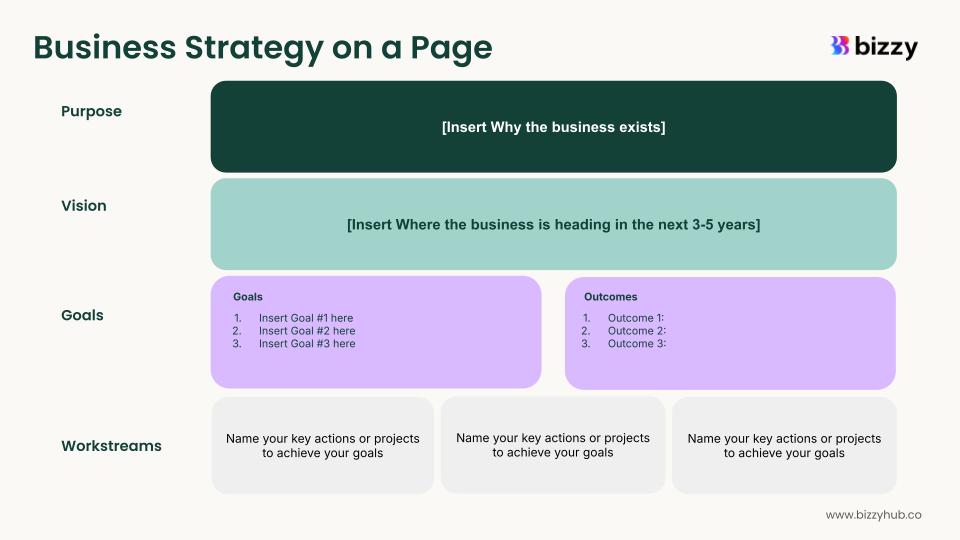 Business Strategy on a Page

bizzy

Purpose

[Insert Why the business exists]

Vision

[Insert Where the business is heading in the next 3-5 years]

Goals

Goals
1. Insert Goal #1 here
2. Insert Goal #2 here
3. Insert Goal #3 here

Outcomes
1. Outcome 1:
2. Outcome 2:
3. Outcome 3:

Workstreams

Name your key actions or projects to achieve your goals

Name your key actions or projects to achieve your goals

Name your key actions or projects to achieve your goals

www.bizzyhub.co